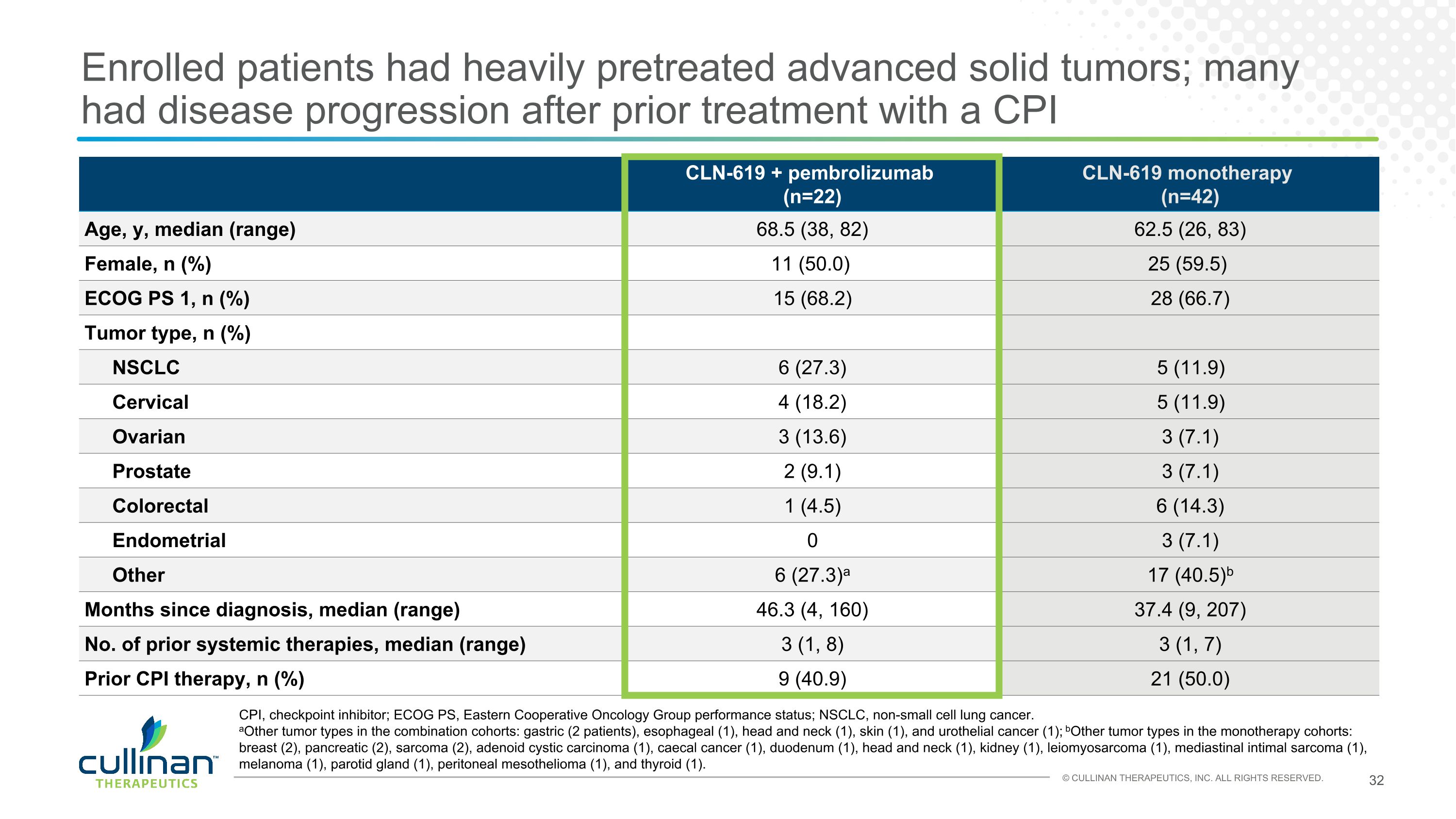 Enrolled patients had heavily pretreated advanced solid tumors; many had disease progression after prior treatment with a CPI

| | CLN-619 + pembrolizumab (n=22) | CLN-619 monotherapy (n=42) |
|---|---|---|
| Age, y, median (range) | 68.5 (38, 82) | 62.5 (26, 83) |
| Female, n (%) | 11 (50.0) | 25 (59.5) |
| ECOG PS 1, n (%) | 15 (68.2) | 28 (66.7) |
| Tumor type, n (%) | | |
| NSCLC | 6 (27.3) | 5 (11.9) |
| Cervical | 4 (18.2) | 5 (11.9) |
| Ovarian | 3 (13.6) | 3 (7.1) |
| Prostate | 2 (9.1) | 3 (7.1) |
| Colorectal | 1 (4.5) | 6 (14.3) |
| Endometrial | 0 | 3 (7.1) |
| Other | 6 (27.3)$^a$ | 17 (40.5)$^b$ |
| Months since diagnosis, median (range) | 46.3 (4, 160) | 37.4 (9, 207) |
| No. of prior systemic therapies, median (range) | 3 (1, 8) | 3 (1, 7) |
| Prior CPI therapy, n (%) | 9 (40.9) | 21 (50.0) |

CPI, checkpoint inhibitor; ECOG PS, Eastern Cooperative Oncology Group performance status; NSCLC, non-small cell lung cancer.
$^a$Other tumor types in the combination cohorts: gastric (2 patients), esophageal (1), head and neck (1), skin (1), and urothelial cancer (1); $^b$Other tumor types in the monotherapy cohorts: breast (2), pancreatic (2), sarcoma (2), adenoid cystic carcinoma (1), caecal cancer (1), duodenum (1), head and neck (1), kidney (1), leiomyosarcoma (1), mediastinal intimal sarcoma (1), melanoma (1), parotid gland (1), peritoneal mesothelioma (1), and thyroid (1).

cullinan™ THERAPEUTICS

© CULLINAN THERAPEUTICS, INC. ALL RIGHTS RESERVED.

32